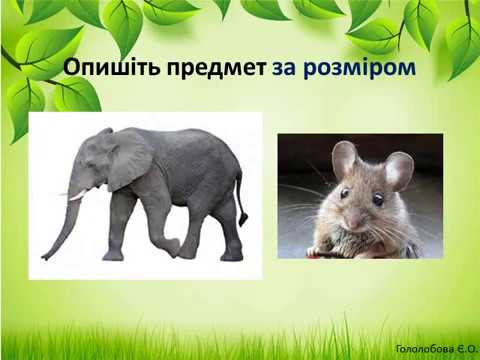 Опишіть предмет за розміром

Гололобова Є.О.